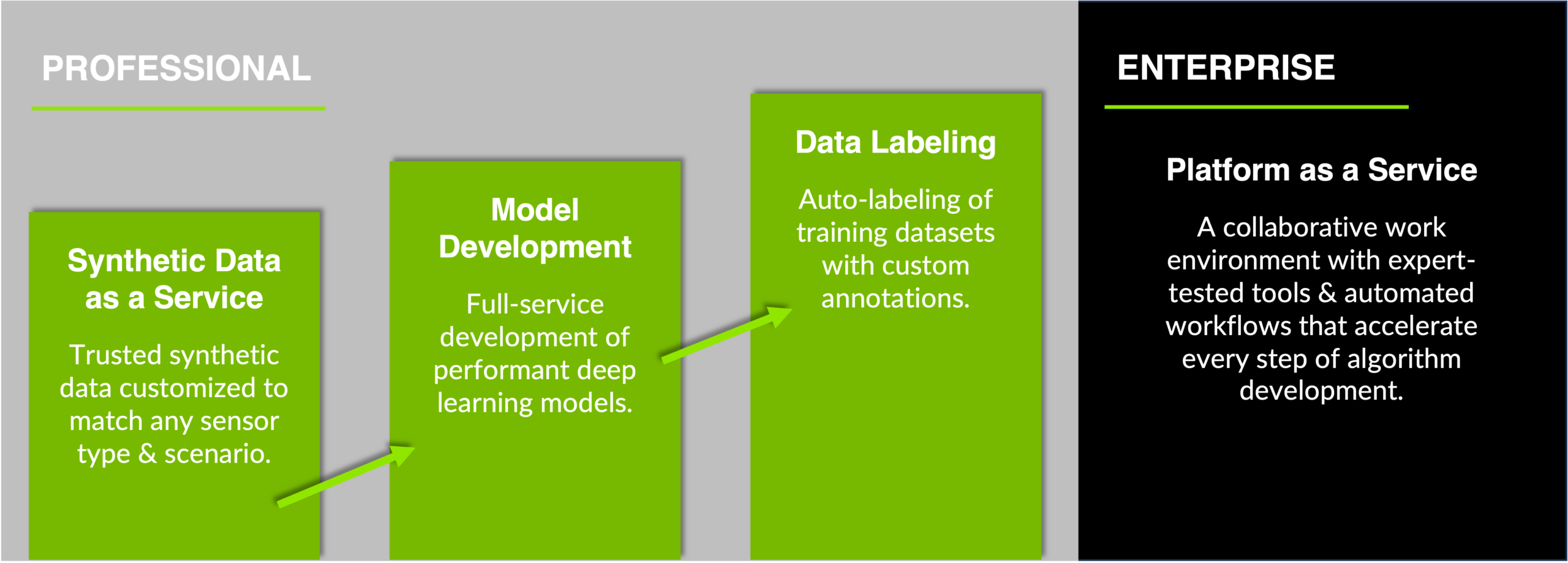 PROFESSIONAL

Synthetic Data as a Service

Trusted synthetic data customized to match any sensor type & scenario.

Model Development

Full-service development of performant deep learning models.

Data Labeling

Auto-labeling of training datasets with custom annotations.

ENTERPRISE

Platform as a Service

A collaborative work environment with expert-tested tools & automated workflows that accelerate every step of algorithm development.